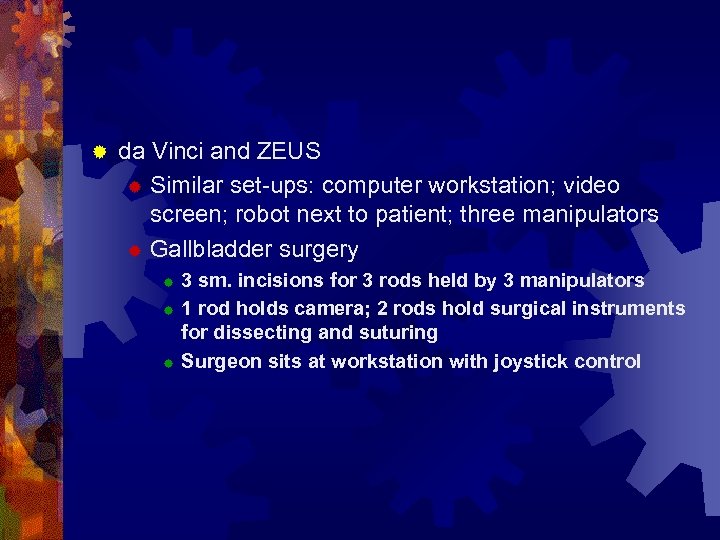 da Vinci and ZEUS

Similar set-ups: computer workstation; video screen; robot next to patient; three manipulators

Gallbladder surgery

3 sm. incisions for 3 rods held by 3 manipulators

1 rod holds camera; 2 rods hold surgical instruments for dissecting and suturing

Surgeon sits at workstation with joystick control